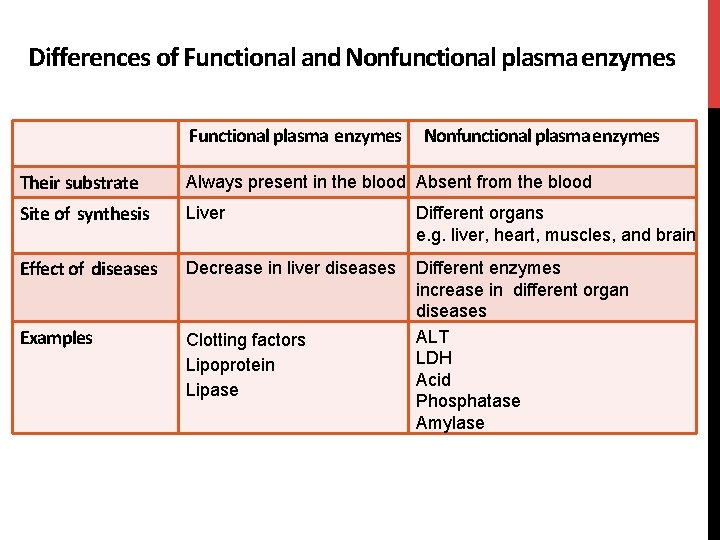 Differences of Functional and Nonfunctional plasma enzymes

| | Functional plasma enzymes | Nonfunctional plasma enzymes |
|---|---|---|
| Their substrate | Always present in the blood | Absent from the blood |
| Site of synthesis | Liver | Different organs e.g. liver, heart, muscles, and brain |
| Effect of diseases | Decrease in liver diseases | Different enzymes increase in different organ diseases |
| Examples | Clotting factors Lipoprotein Lipase | ALT LDH Acid Phosphatase Amylase |